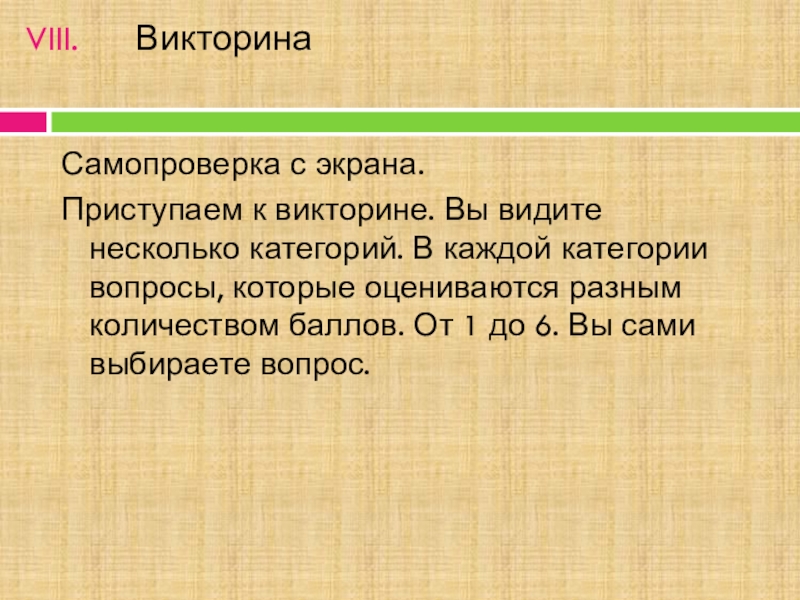 VIII. Викторина

Самопроверка с экрана.

Приступаем к викторине. Вы видите несколько категорий. В каждой категории вопросы, которые оцениваются разным количеством баллов. От 1 до 6. Вы сами выбираете вопрос.